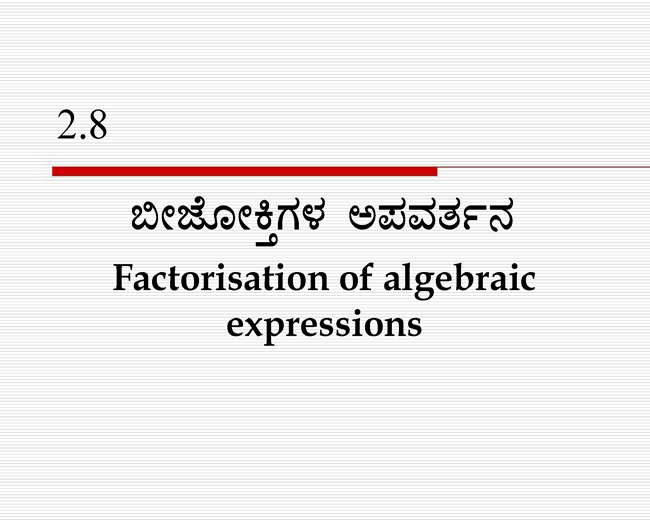 2.8

ಬೀಜೋಕ್ತಿಗಳ ಅಪವರ್ತನ

Factorisation of algebraic expressions